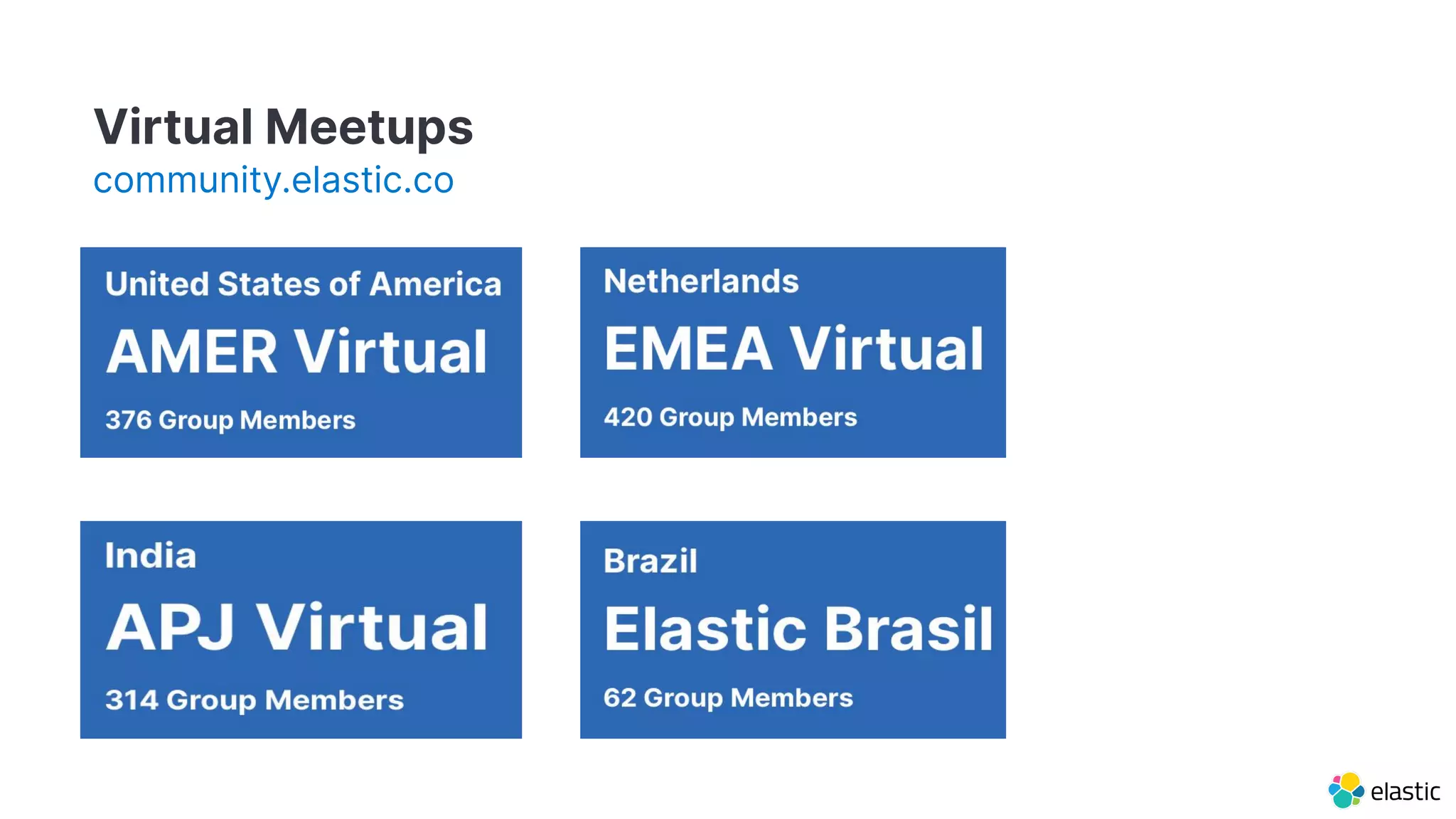 Virtual Meetups
community.elastic.co

United States of America
AMER Virtual
376 Group Members

Netherlands
EMEA Virtual
420 Group Members

India
APJ Virtual
314 Group Members

Brazil
Elastic Brasil
62 Group Members

elastic